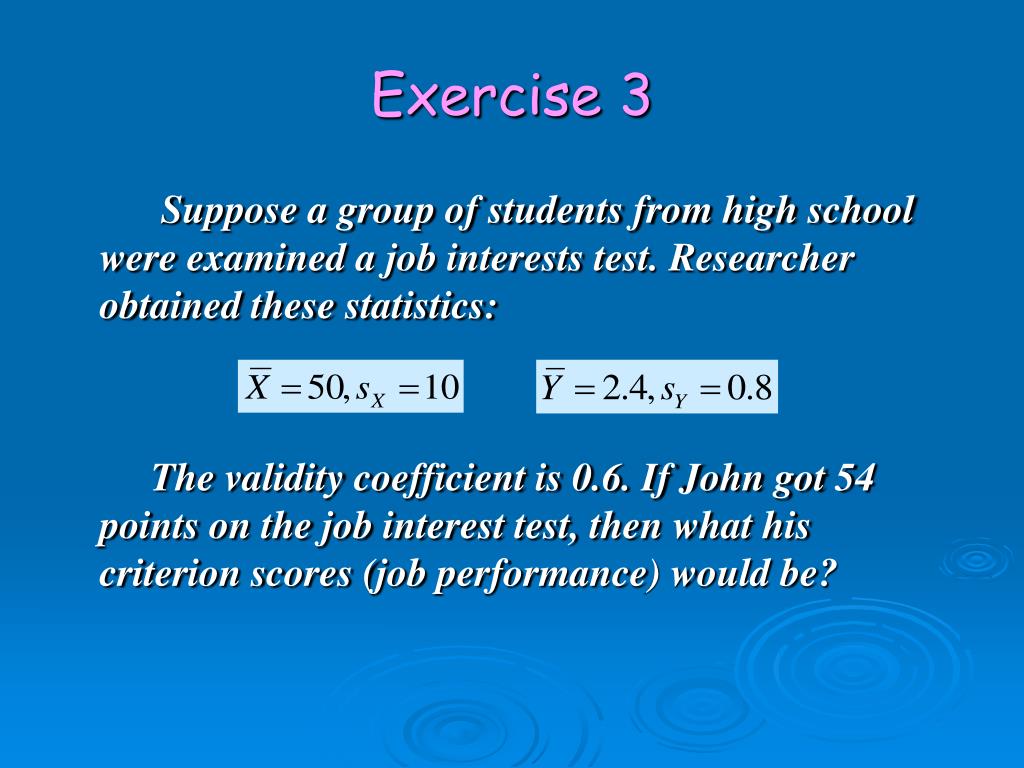 Exercise 3

Suppose a group of students from high school were examined a job interests test. Researcher obtained these statistics:

$\overline{X} = 50, s_X = 10$ $\overline{Y} = 2.4, s_Y = 0.8$

The validity coefficient is 0.6. If John got 54 points on the job interest test, then what his criterion scores (job performance) would be?